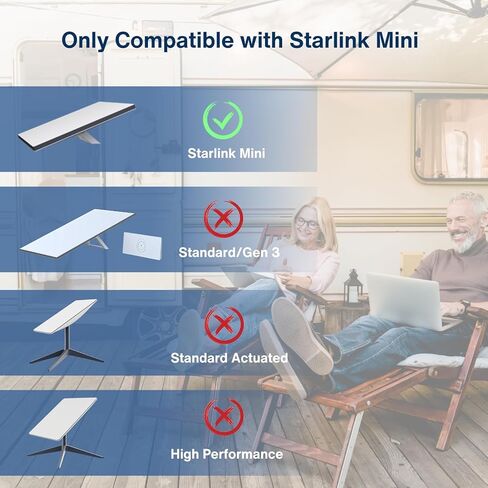 Only Compatible with Starlink Mini

Starlink Mini

Standard/Gen 3

Standard Actuated

High Performance